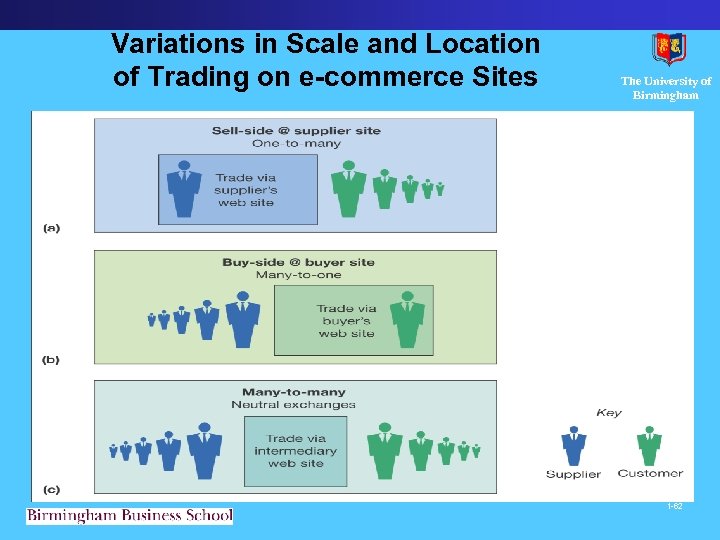 Variations in Scale and Location of Trading on e-commerce Sites

The University of Birmingham

Sell-side @ supplier site
One-to-many

Trade via supplier's web site

(a)

Buy-side @ buyer site
Many-to-one

Trade via buyer's web site

(b)

Many-to-many
Neutral exchanges

Trade via intermediary web site

(c)

Key

Supplier Customer

Birmingham Business School

1-62